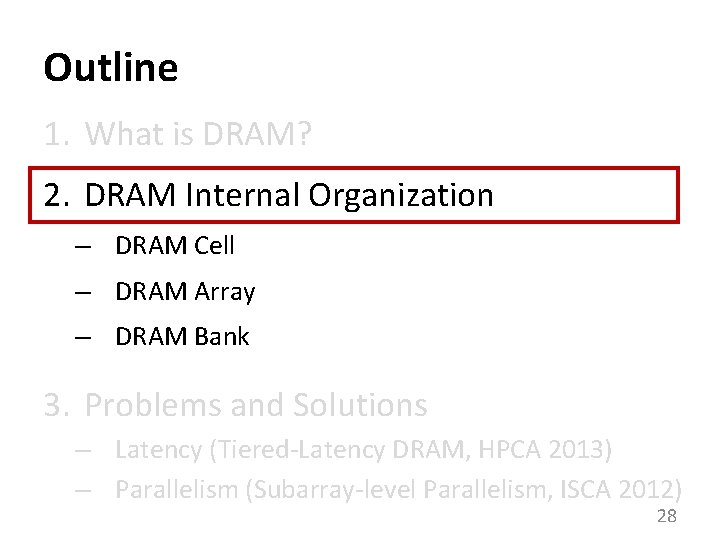 Outline

1. What is DRAM?

2. DRAM Internal Organization
– DRAM Cell
– DRAM Array
– DRAM Bank

3. Problems and Solutions
– Latency (Tiered-Latency DRAM, HPCA 2013)
– Parallelism (Subarray-level Parallelism, ISCA 2012)

28